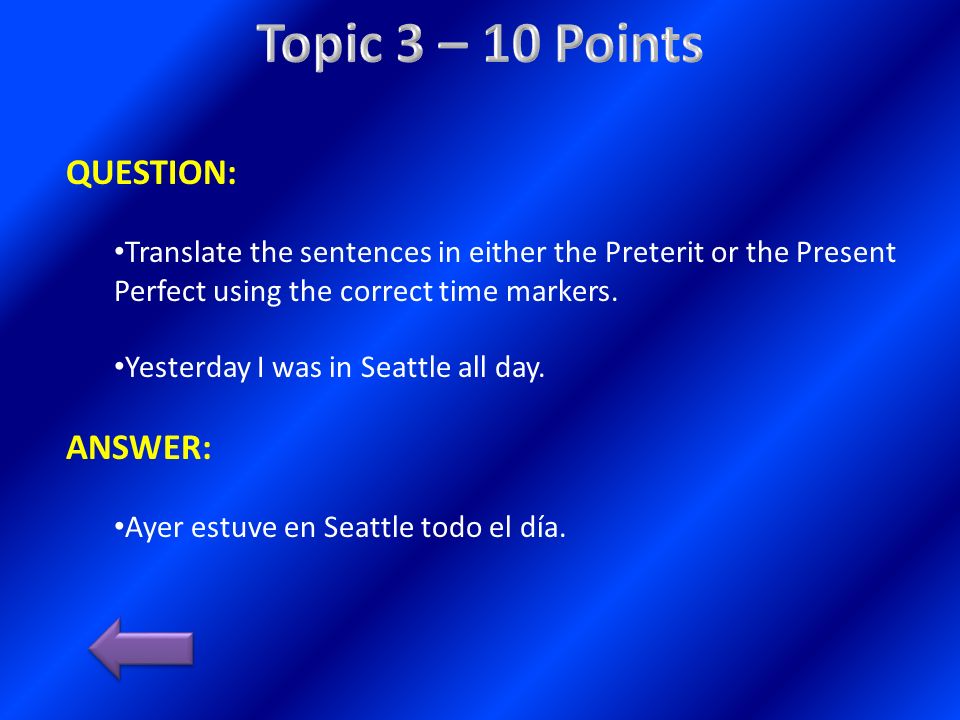 Topic 3 – 10 Points

QUESTION:

•Translate the sentences in either the Preterit or the Present Perfect using the correct time markers.

•Yesterday I was in Seattle all day.

ANSWER:

•Ayer estuve en Seattle todo el día.